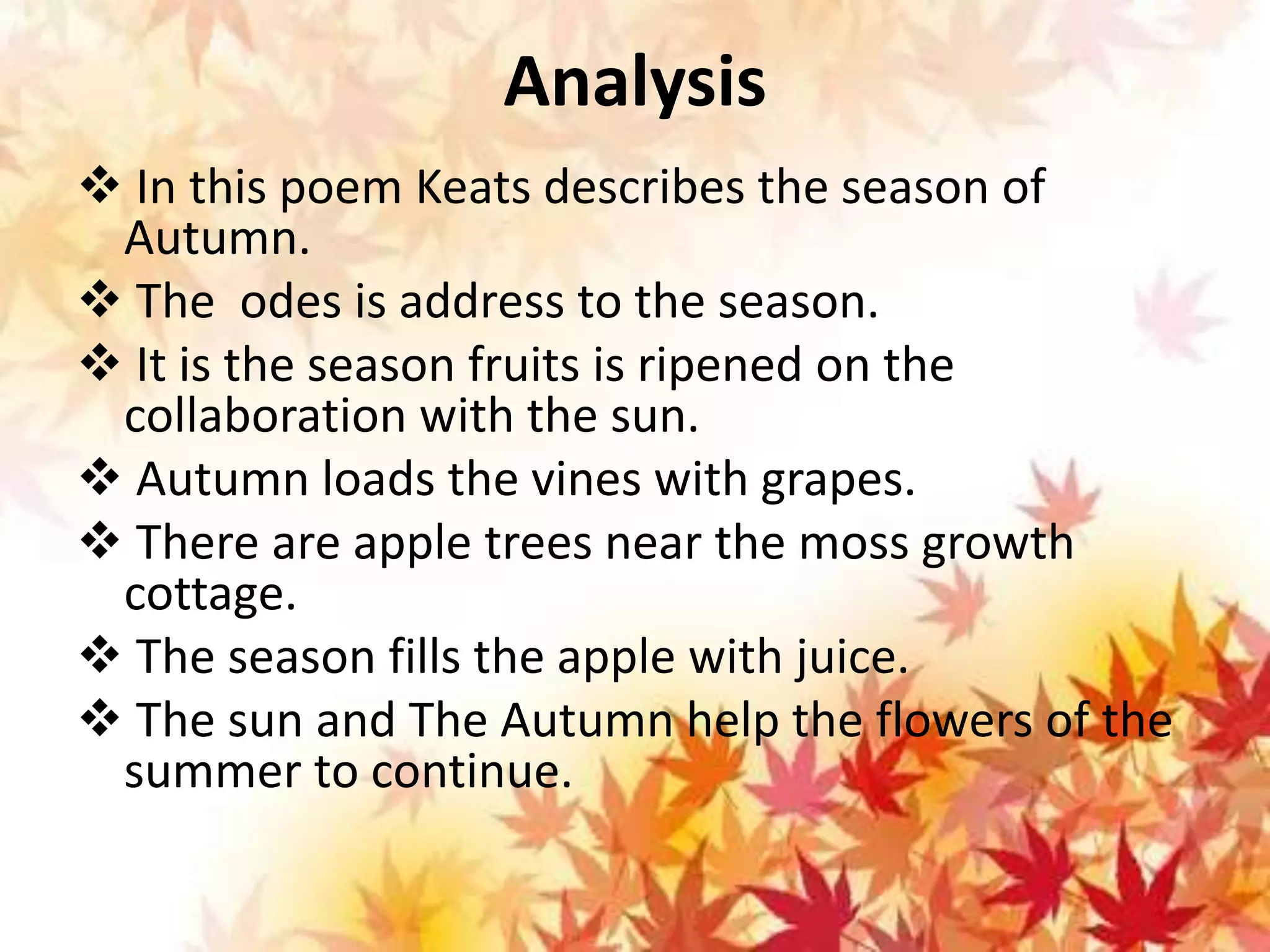 Analysis

❖ In this poem Keats describes the season of Autumn.

❖ The odes is address to the season.

❖ It is the season fruits is ripened on the collaboration with the sun.

❖ Autumn loads the vines with grapes.

❖ There are apple trees near the moss growth cottage.

❖ The season fills the apple with juice.

❖ The sun and The Autumn help the flowers of the summer to continue.